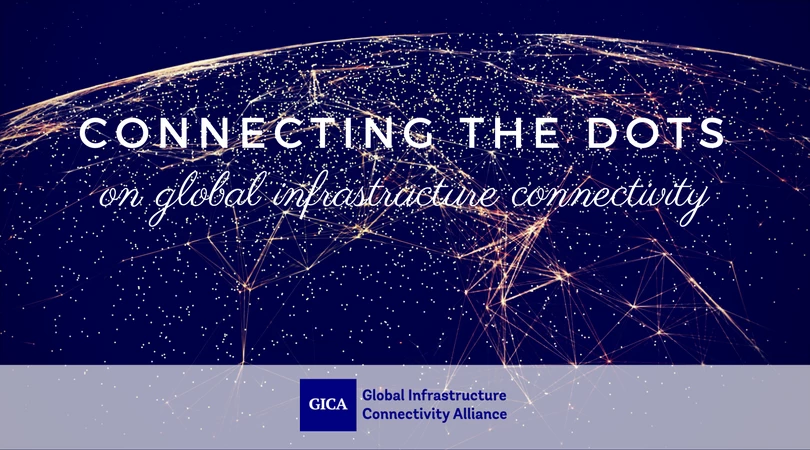 CONNECTING THE DOTS
on global infrastructure connectivity

GICA Global Infrastructure Connectivity Alliance